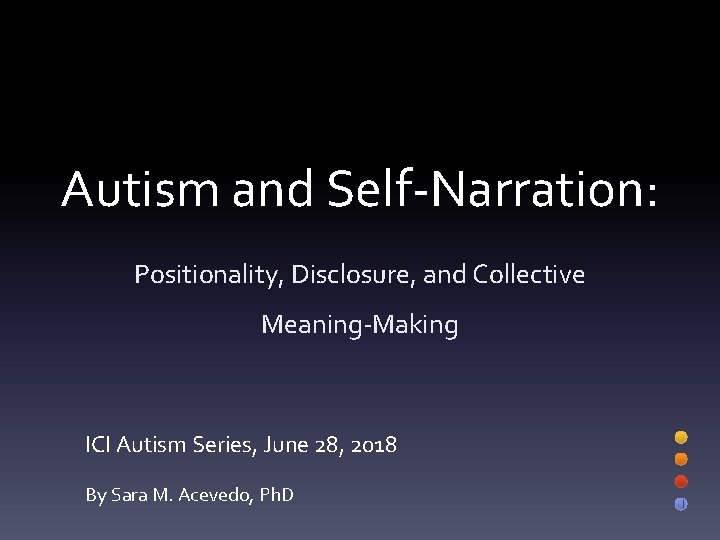 Autism and Self-Narration:

Positionality, Disclosure, and Collective Meaning-Making

ICI Autism Series, June 28, 2018

By Sara M. Acevedo, PhD